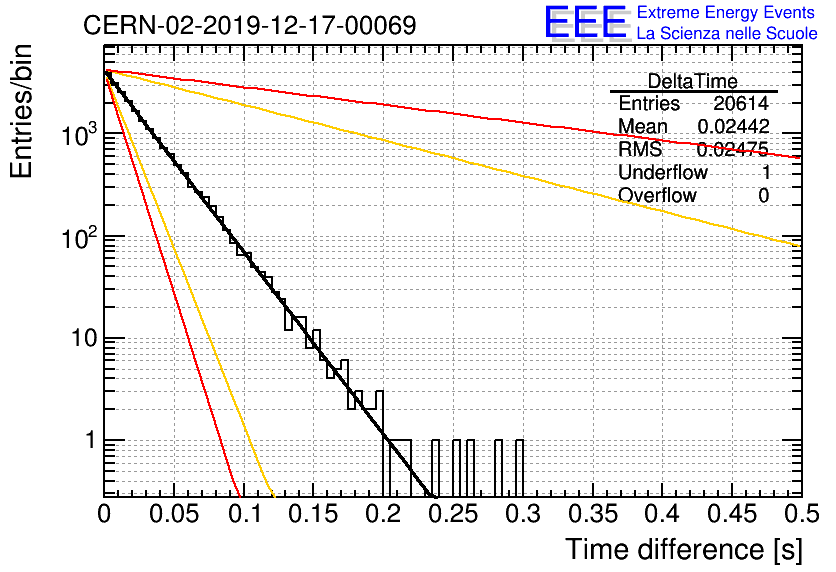 CERN-02-2019-12-17-00069

EEE Extreme Energy Events
La Scienza nelle Scuole

| DeltaTime | |
|---|---|
| Entries | 20614 |
| Mean | 0.02442 |
| RMS | 0.02475 |
| Underflow | 1 |
| Overflow | 0 |

Entries/bin

$10^3$
$10^2$
10
1

0 0.05 0.1 0.15 0.2 0.25 0.3 0.35 0.4 0.45 0.5

Time difference [s]